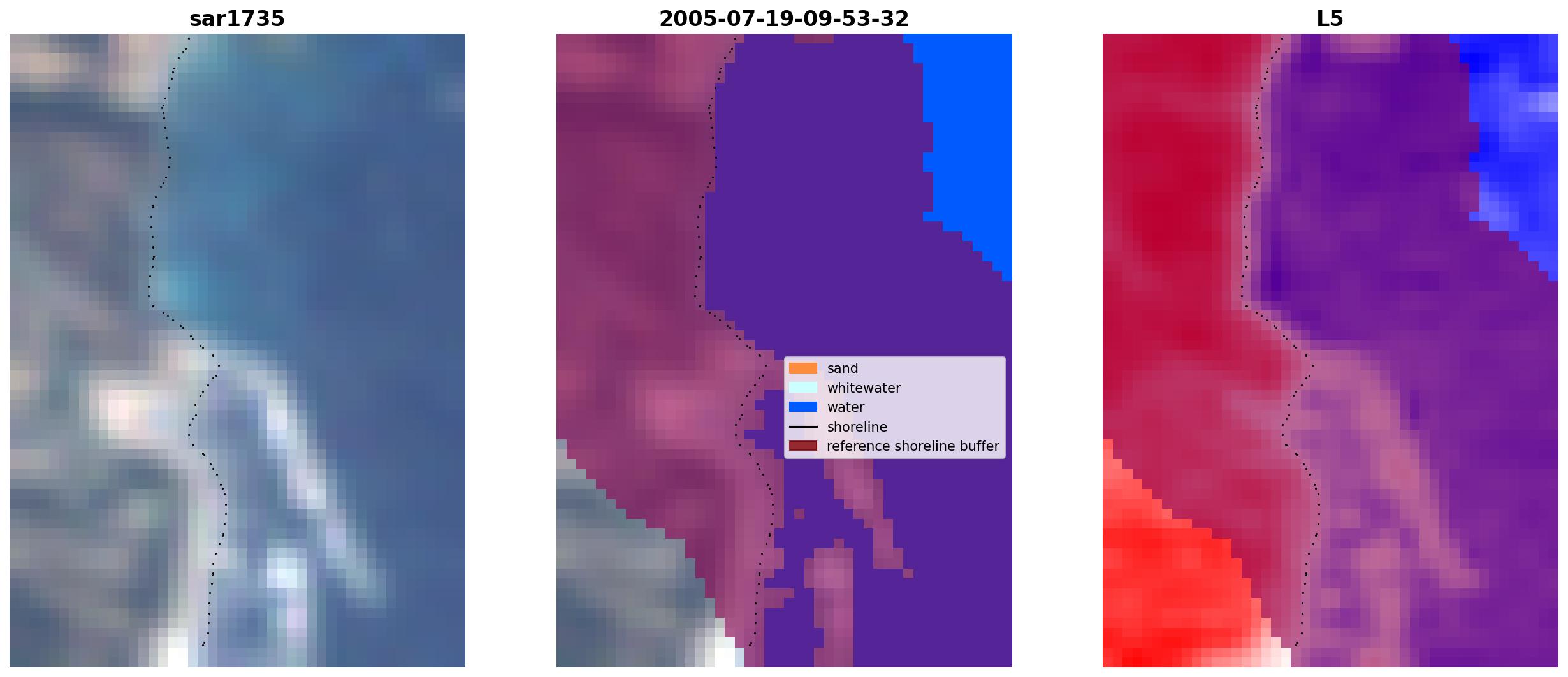 sar1735

2005-07-19-09-53-32

sand
whitewater
water
shoreline
reference shoreline buffer

L5